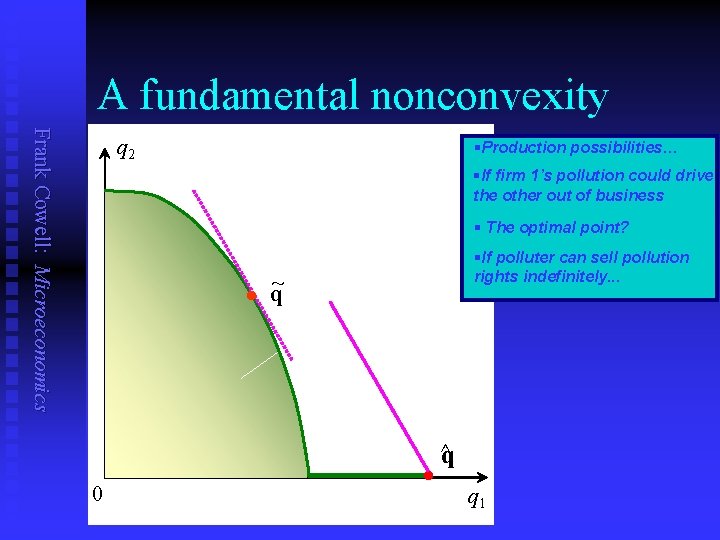 Frank Cowell: Microeconomics

A fundamental nonconvexity

$q_2$

$\tilde{\mathbf{q}}$

$\hat{\mathbf{q}}$

0

$q_1$

▪Production possibilities…

▪If firm 1's pollution could drive the other out of business

▪ The optimal point?

▪If polluter can sell pollution rights indefinitely…